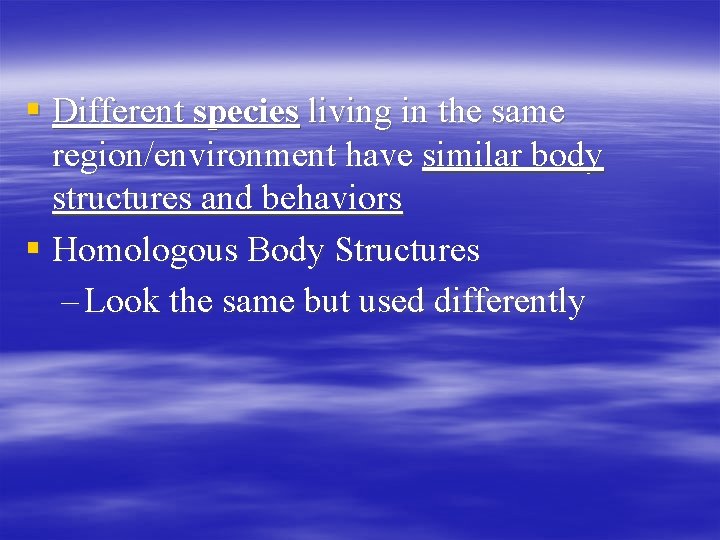 ▪ Different species living in the same region/environment have similar body structures and behaviors

▪ Homologous Body Structures

– Look the same but used differently